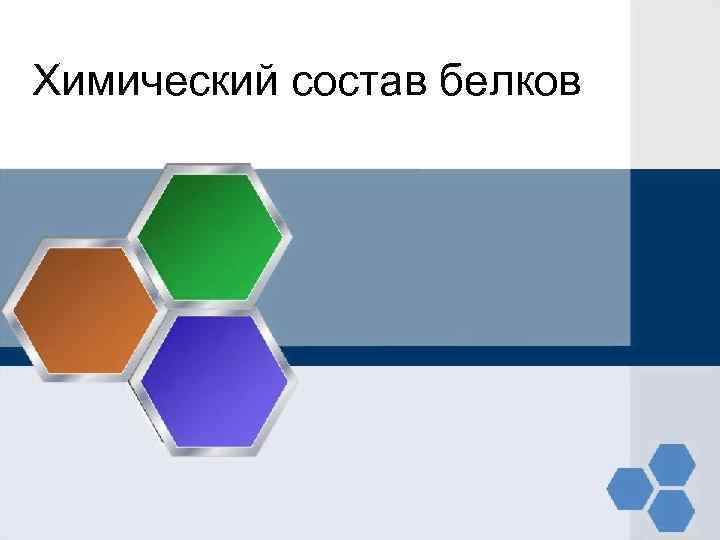 Химический состав белков